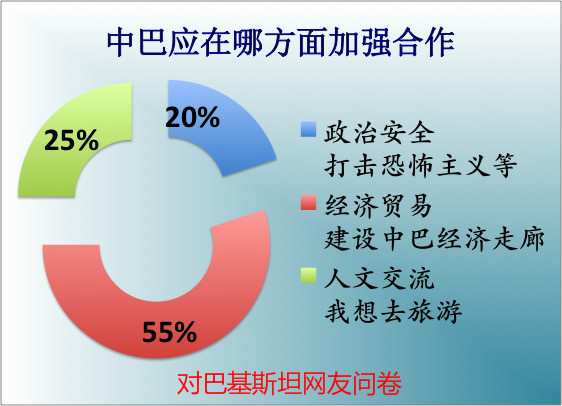 中巴应在哪方面加强合作

25%

20%

55%

政治安全
打击恐怖主义等

经济贸易
建设中巴经济走廊

人文交流
我想去旅游

对巴基斯坦网友问卷